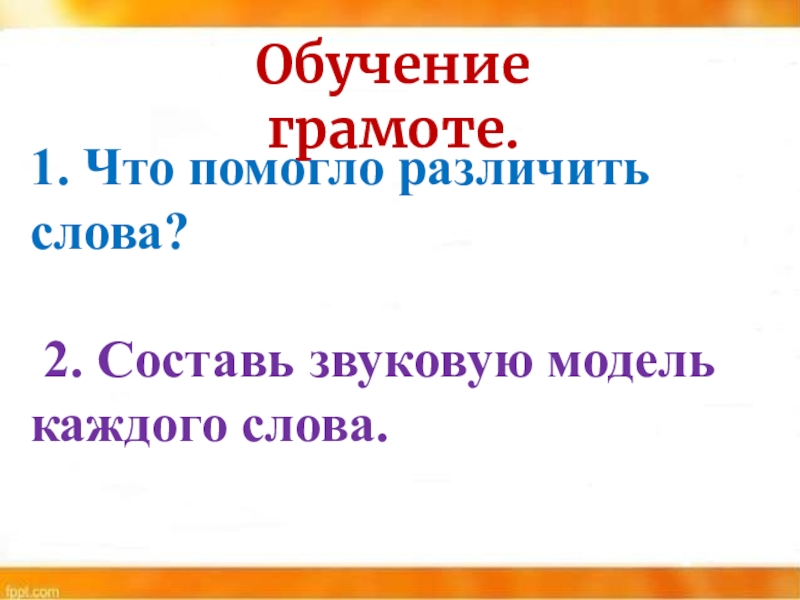 Обучение грамоте.

1. Что помогло различить слова?

2. Составь звуковую модель каждого слова.

fppt.com